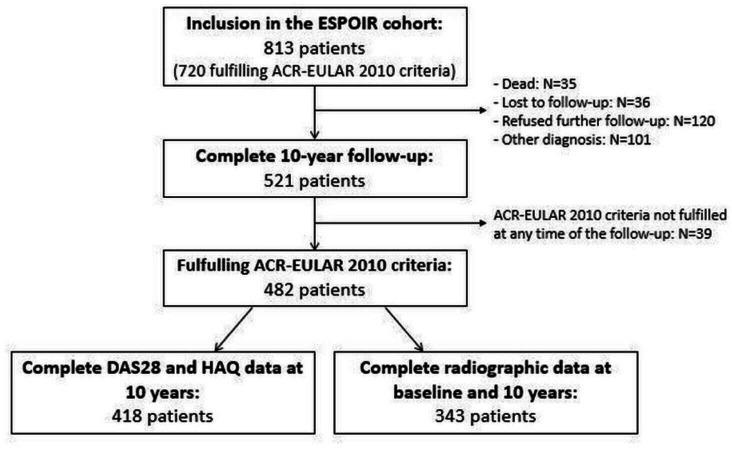 Inclusion in the ESPOIR cohort:
813 patients
(720 fulfilling ACR-EULAR 2010 criteria)

- Dead: N=35
- Lost to follow-up: N=36
- Refused further follow-up: N=120
- Other diagnosis: N=101

Complete 10-year follow-up:
521 patients

ACR-EULAR 2010 criteria not fulfilled at any time of the follow-up: N=39

Fulfulling ACR-EULAR 2010 criteria:
482 patients

Complete DAS28 and HAQ data at 10 years:
418 patients

Complete radiographic data at baseline and 10 years:
343 patients